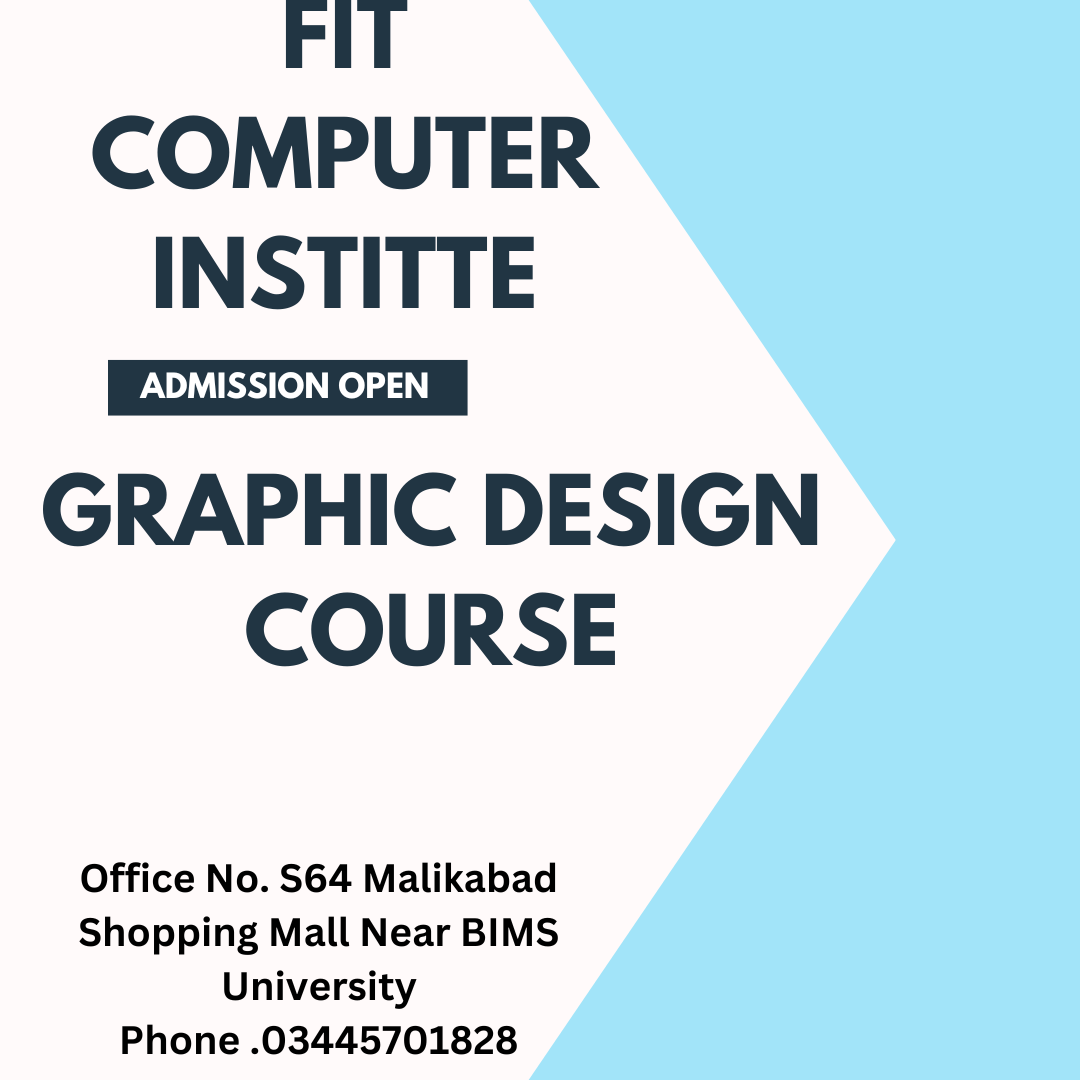 FIT
COMPUTER
INSTITTE

ADMISSION OPEN

GRAPHIC DESIGN
COURSE

Office No. S64 Malikabad Shopping Mall Near BIMS University
Phone .03445701828